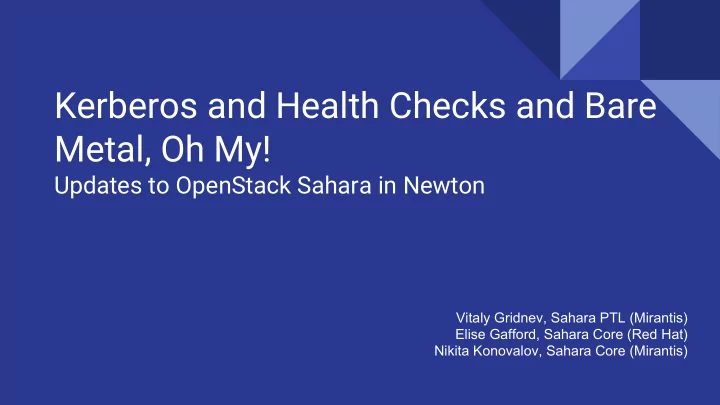 Kerberos and Health Checks and Bare Metal, Oh My!
Updates to OpenStack Sahara in Newton

Vitaly Gridnev, Sahara PTL (Mirantis)
Elise Gafford, Sahara Core (Red Hat)
Nikita Konovalov, Sahara Core (Mirantis)